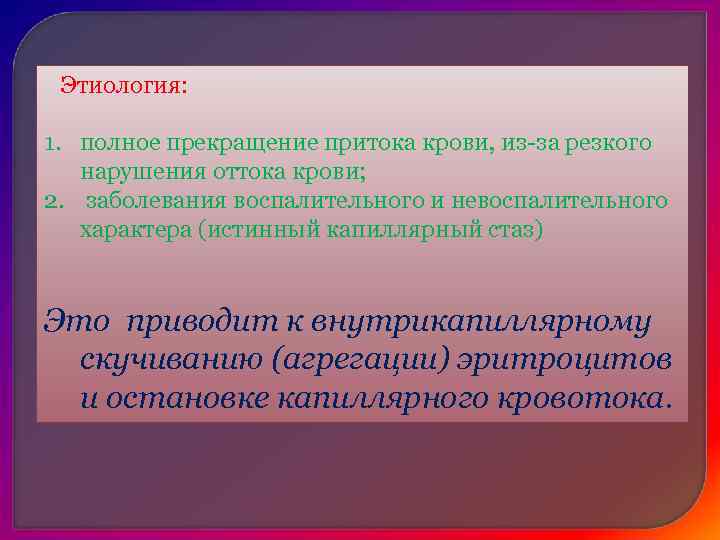 Этиология:

1. полное прекращение притока крови, из-за резкого нарушения оттока крови;
2. заболевания воспалительного и невоспалительного характера (истинный капиллярный стаз)

Это приводит к внутрикапиллярному скучиванию (агрегации) эритроцитов и остановке капиллярного кровотока.